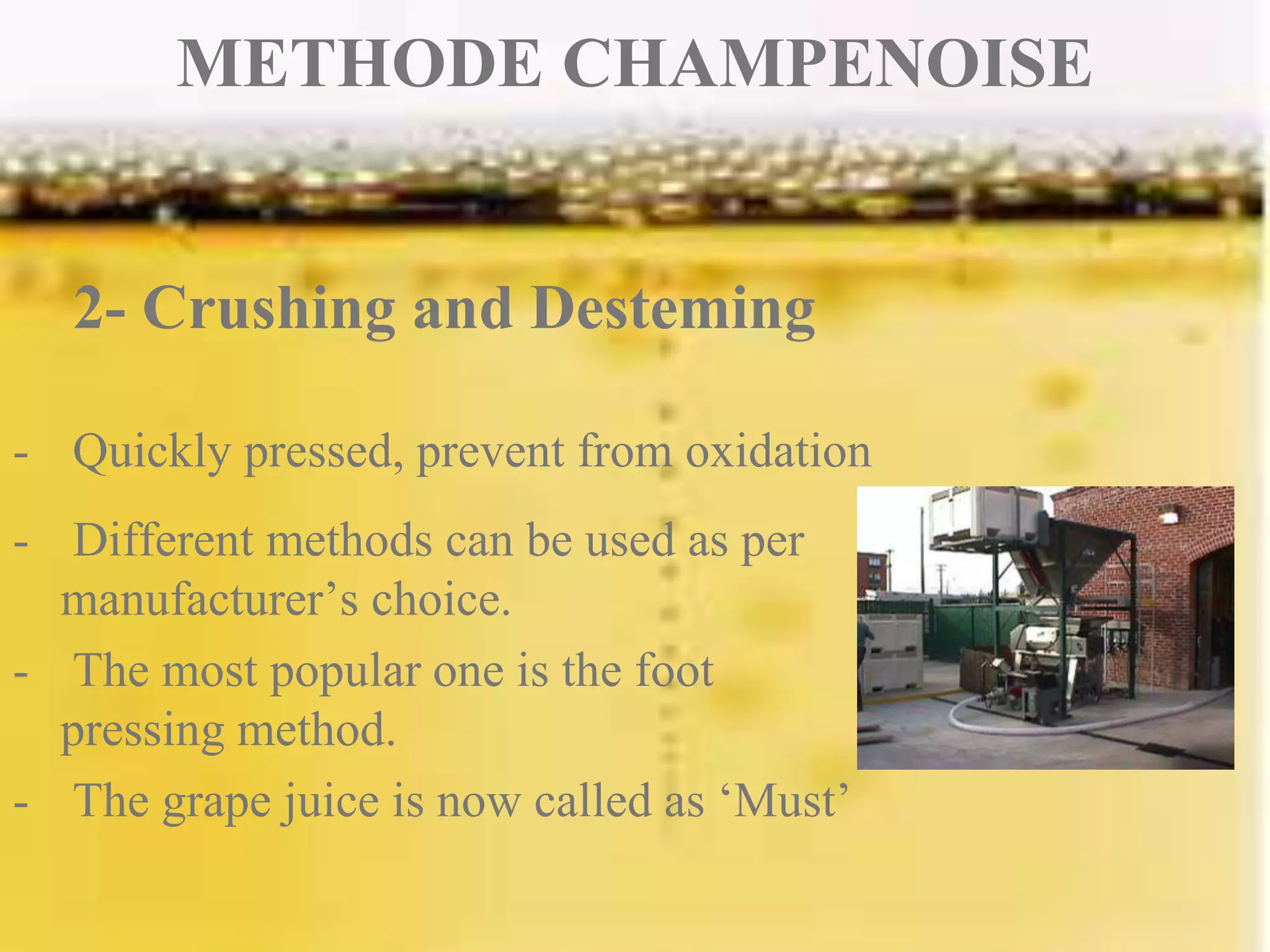 METHODE CHAMPENOISE

2- Crushing and Desteming

- Quickly pressed, prevent from oxidation

- Different methods can be used as per manufacturer’s choice.

- The most popular one is the foot pressing method.

- The grape juice is now called as ‘Must’